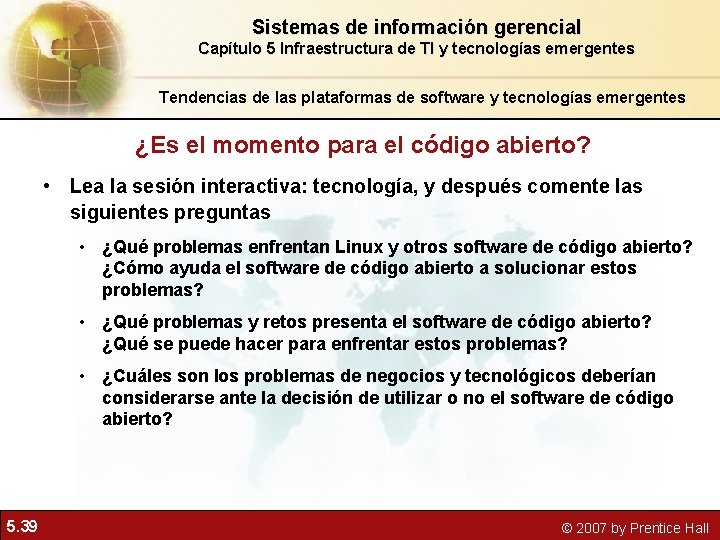 Sistemas de información gerencial
Capítulo 5 Infraestructura de TI y tecnologías emergentes

Tendencias de las plataformas de software y tecnologías emergentes

¿Es el momento para el código abierto?

• Lea la sesión interactiva: tecnología, y después comente las siguientes preguntas

• ¿Qué problemas enfrentan Linux y otros software de código abierto? ¿Cómo ayuda el software de código abierto a solucionar estos problemas?

• ¿Qué problemas y retos presenta el software de código abierto? ¿Qué se puede hacer para enfrentar estos problemas?

• ¿Cuáles son los problemas de negocios y tecnológicos deberían considerarse ante la decisión de utilizar o no el software de código abierto?

5.39

© 2007 by Prentice Hall